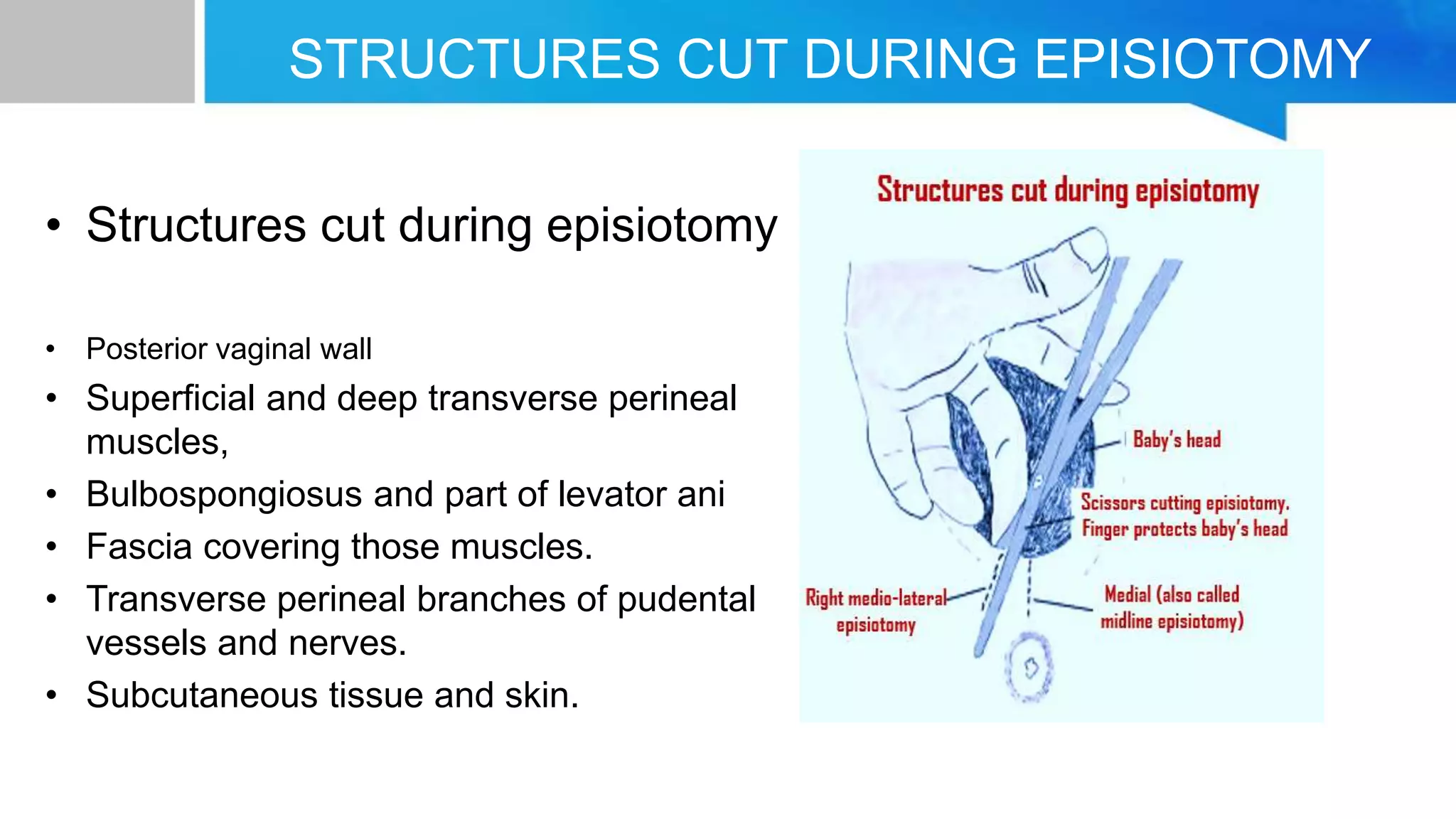 STRUCTURES CUT DURING EPISIOTOMY

• Structures cut during episiotomy

• Posterior vaginal wall
• Superficial and deep transverse perineal muscles,
• Bulbospongiosus and part of levator ani
• Fascia covering those muscles.
• Transverse perineal branches of pudental vessels and nerves.
• Subcutaneous tissue and skin.

Structures cut during episiotomy

Baby's head

Scissors cutting episiotomy. Finger protects baby's head

Right medio-lateral episiotomy

Medial (also called midline episiotomy)